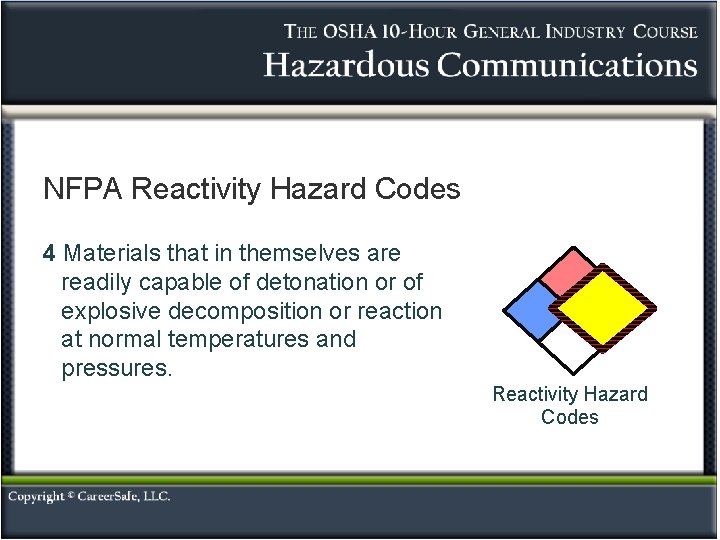 THE OSHA 10-HOUR GENERAL INDUSTRY COURSE
Hazardous Communications

NFPA Reactivity Hazard Codes

4 Materials that in themselves are readily capable of detonation or of explosive decomposition or reaction at normal temperatures and pressures.

Reactivity Hazard Codes

Copyright © CareerSafe, LLC.